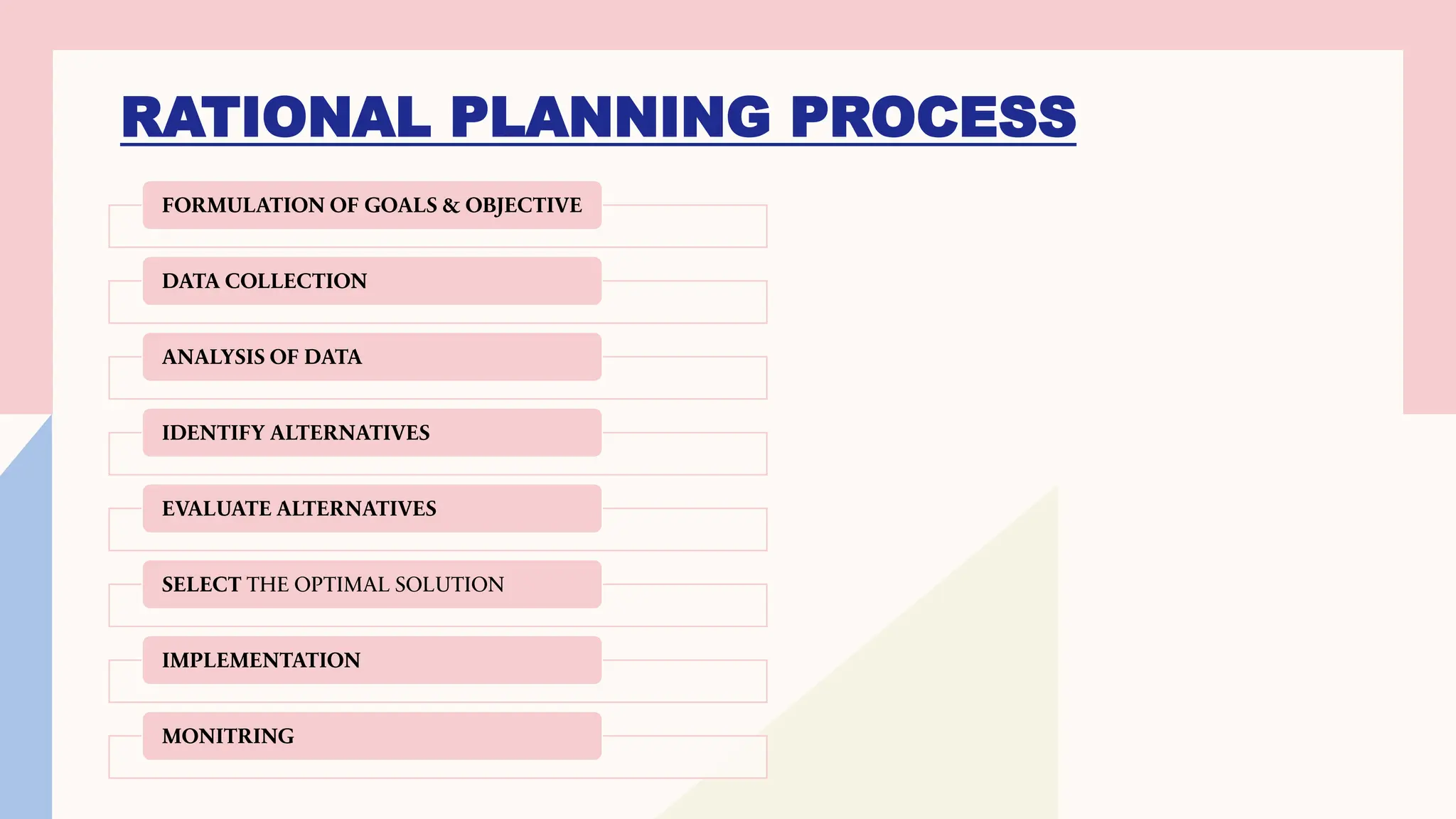 RATIONAL PLANNING PROCESS

FORMULATION OF GOALS & OBJECTIVE

DATA COLLECTION

ANALYSIS OF DATA

IDENTIFY ALTERNATIVES

EVALUATE ALTERNATIVES

SELECT THE OPTIMAL SOLUTION

IMPLEMENTATION

MONITRING